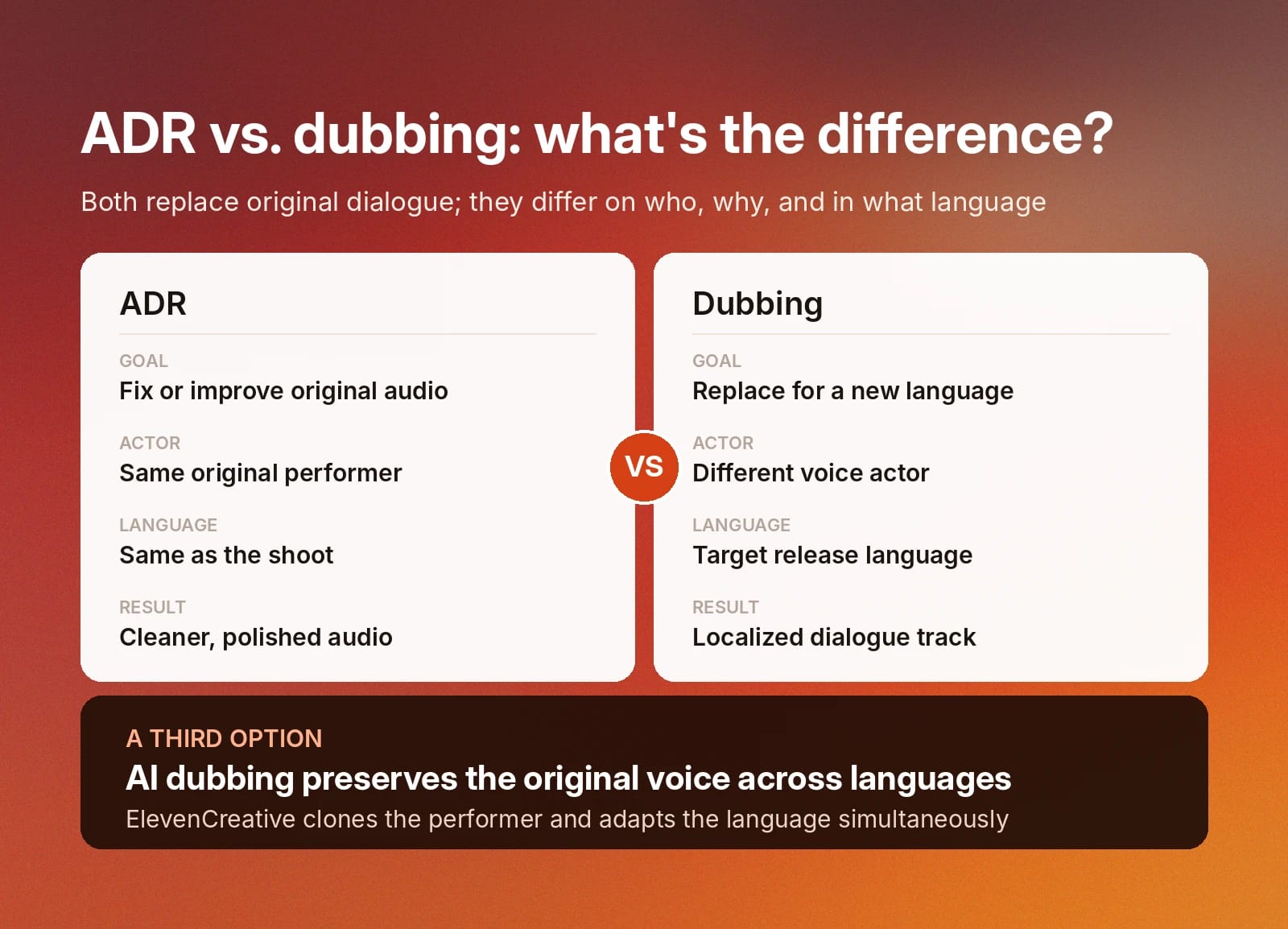 ADR vs. dubbing: what's the difference?

Both replace original dialogue; they differ on who, why, and in what language

ADR

GOAL
Fix or improve original audio

ACTOR
Same original performer

LANGUAGE
Same as the shoot

RESULT
Cleaner, polished audio

VS

Dubbing

GOAL
Replace for a new language

ACTOR
Different voice actor

LANGUAGE
Target release language

RESULT
Localized dialogue track

A THIRD OPTION
AI dubbing preserves the original voice across languages
ElevenCreative clones the performer and adapts the language simultaneously